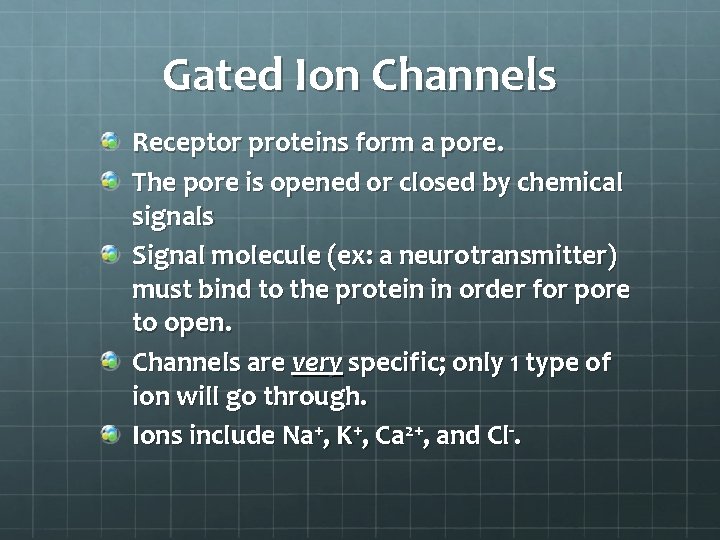 Gated Ion Channels

Receptor proteins form a pore.

The pore is opened or closed by chemical signals

Signal molecule (ex: a neurotransmitter) must bind to the protein in order for pore to open.

Channels are very specific; only 1 type of ion will go through.

Ions include $Na^+$, $K^+$, $Ca^{2+}$, and $Cl^-$.